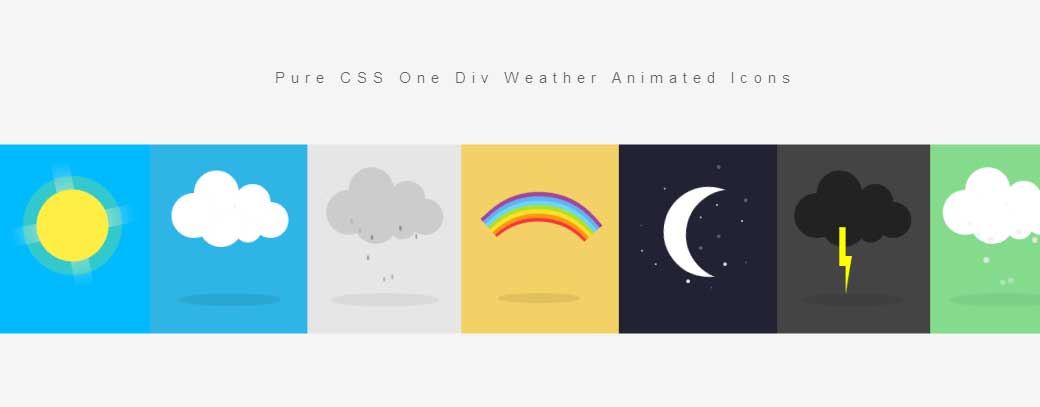 Pure CSS One Div Weather Animated Icons